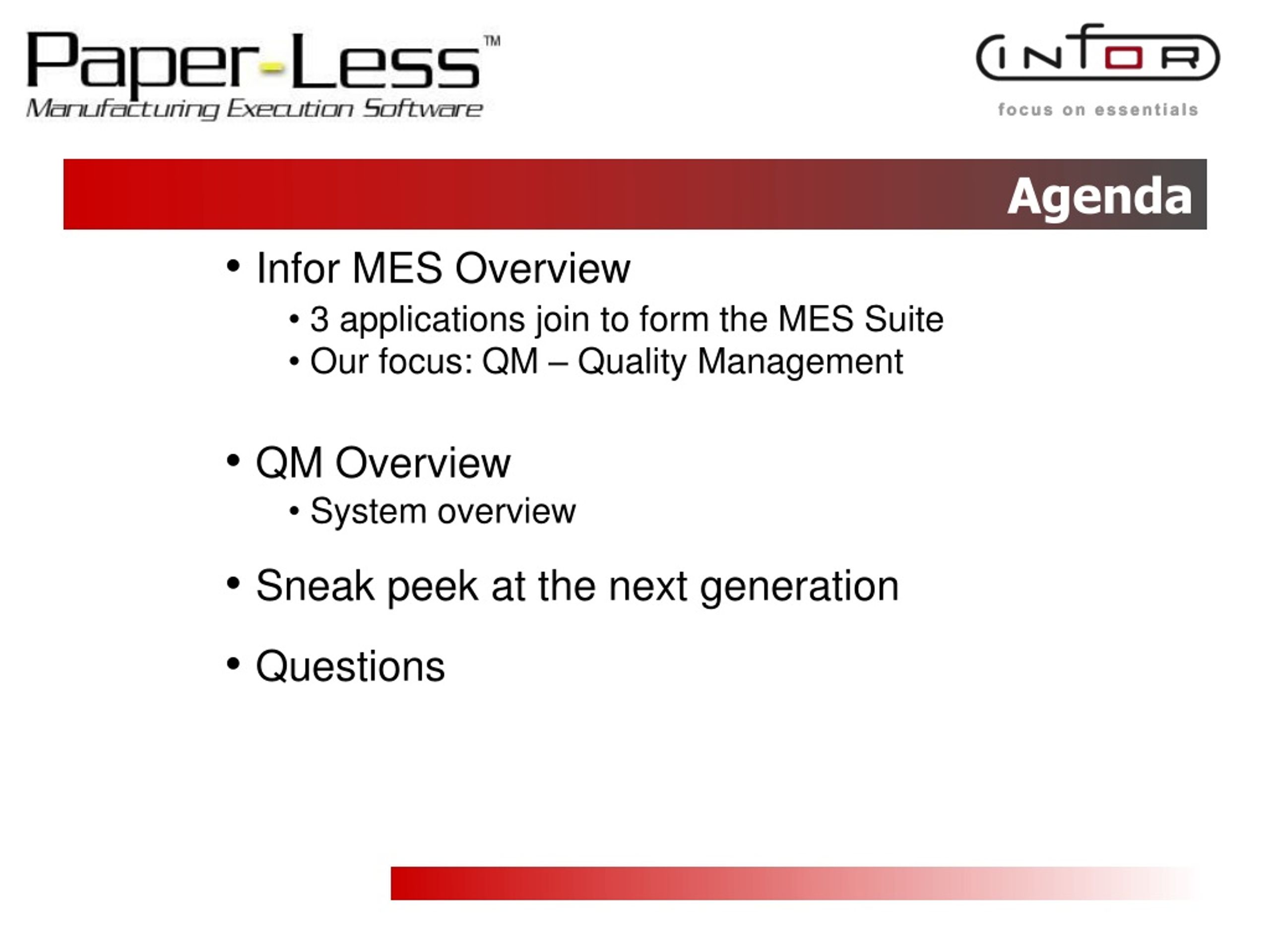 Paper-Less™
Manufacturing Execution Software

INFOR
focus on essentials

Agenda

• Infor MES Overview
• 3 applications join to form the MES Suite
• Our focus: QM – Quality Management

• QM Overview
• System overview

• Sneak peek at the next generation

• Questions